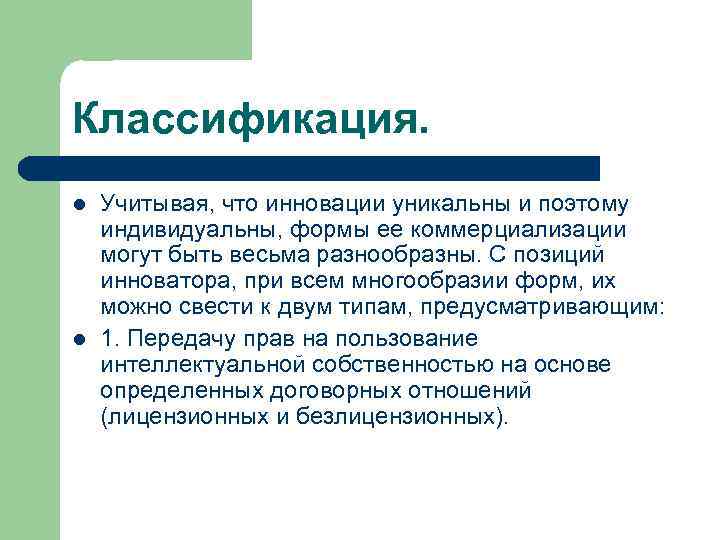 Классификация.

Учитывая, что инновации уникальны и поэтому индивидуальны, формы ее коммерциализации могут быть весьма разнообразны. С позиций инноватора, при всем многообразии форм, их можно свести к двум типам, предусматривающим:

1. Передачу прав на пользование интеллектуальной собственностью на основе определенных договорных отношений (лицензионных и безлицензионных).